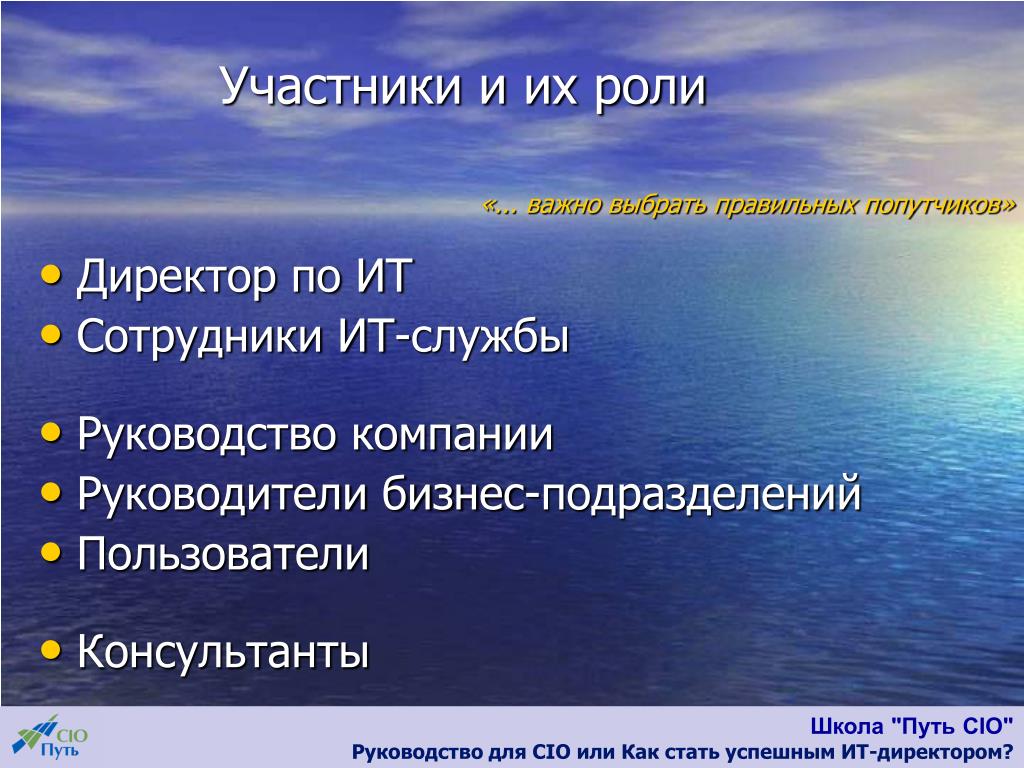 Участники и их роли

«… важно выбрать правильных попутчиков»

• Директор по ИТ
• Сотрудники ИТ-службы

• Руководство компании
• Руководители бизнес-подразделений
• Пользователи

• Консультанты

CIO Путь

Школа "Путь CIO"
Руководство для CIO или Как стать успешным ИТ-директором?